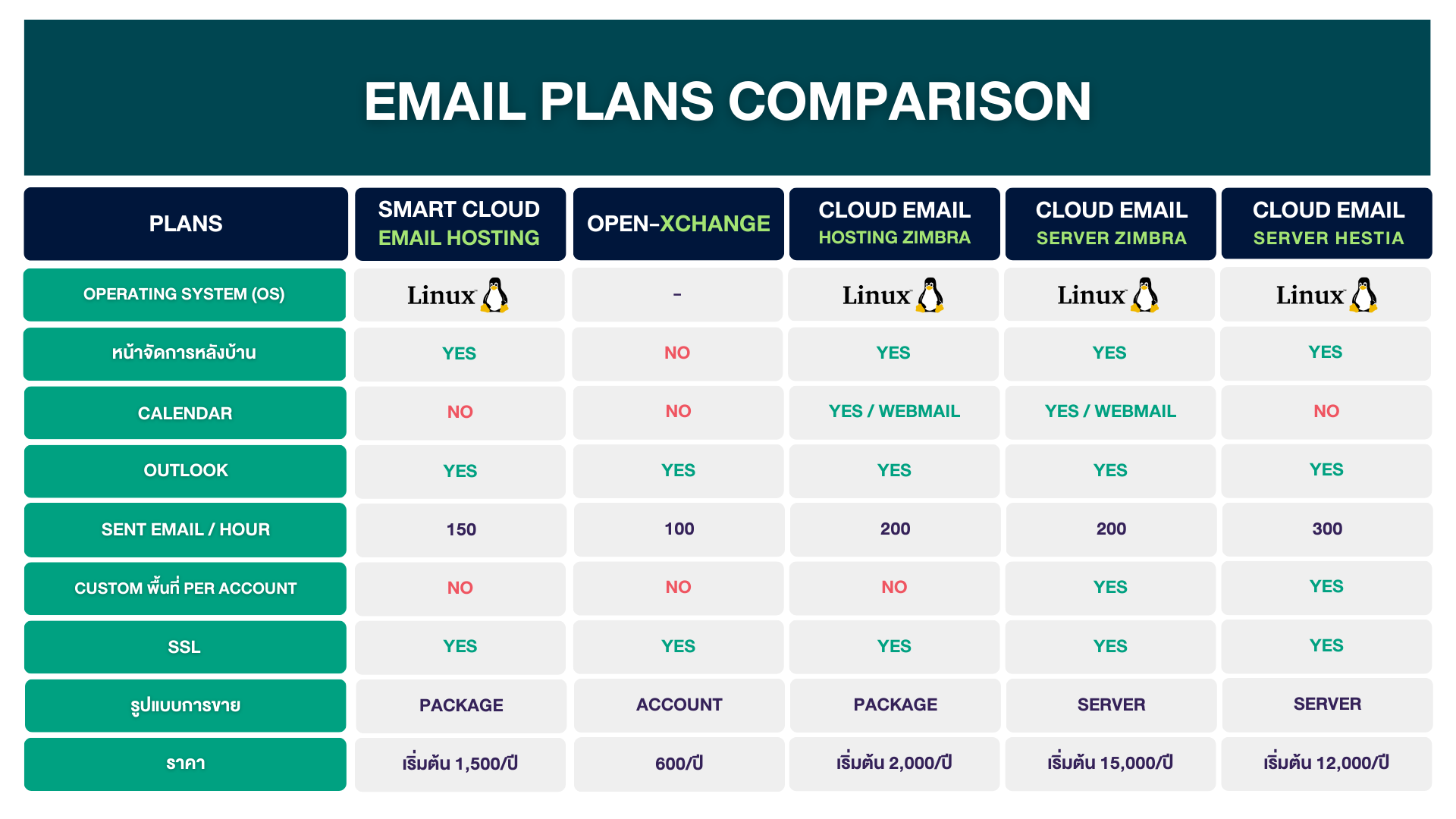 EMAIL PLANS COMPARISON

| PLANS | SMART CLOUD EMAIL HOSTING | OPEN-XCHANGE | CLOUD EMAIL HOSTING ZIMBRA | CLOUD EMAIL SERVER ZIMBRA | CLOUD EMAIL SERVER HESTIA |
|---|---|---|---|---|---|
| OPERATING SYSTEM (OS) | Linux | - | Linux | Linux | Linux |
| หน้าจัดการหลังบ้าน | YES | NO | YES | YES | YES |
| CALENDAR | NO | NO | YES / WEBMAIL | YES / WEBMAIL | NO |
| OUTLOOK | YES | YES | YES | YES | YES |
| SENT EMAIL / HOUR | 150 | 100 | 200 | 200 | 300 |
| CUSTOM พื้นที่ PER ACCOUNT | NO | NO | NO | YES | YES |
| SSL | YES | YES | YES | YES | YES |
| รูปแบบการขาย | PACKAGE | ACCOUNT | PACKAGE | SERVER | SERVER |
| ราคา | เริ่มต้น 1,500/ปี | 600/ปี | เริ่มต้น 2,000/ปี | เริ่มต้น 15,000/ปี | เริ่มต้น 12,000/ปี |